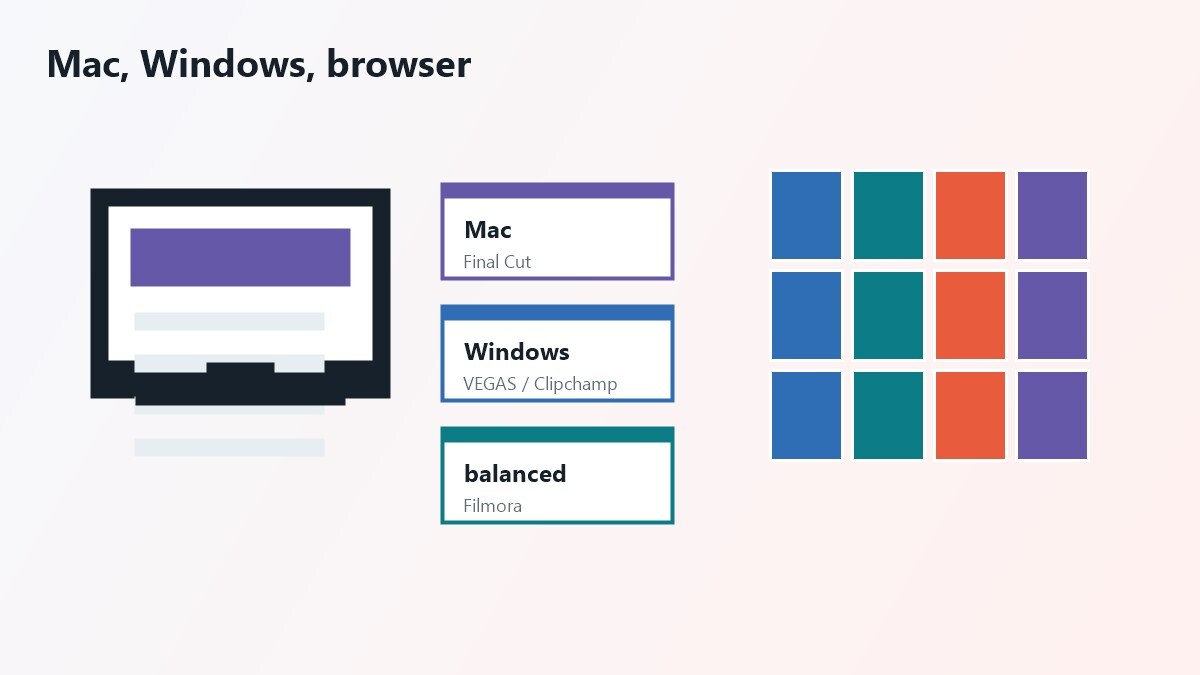 Mac, Windows, browser

Mac
Final Cut

Windows
VEGAS / Clipchamp

balanced
Filmora